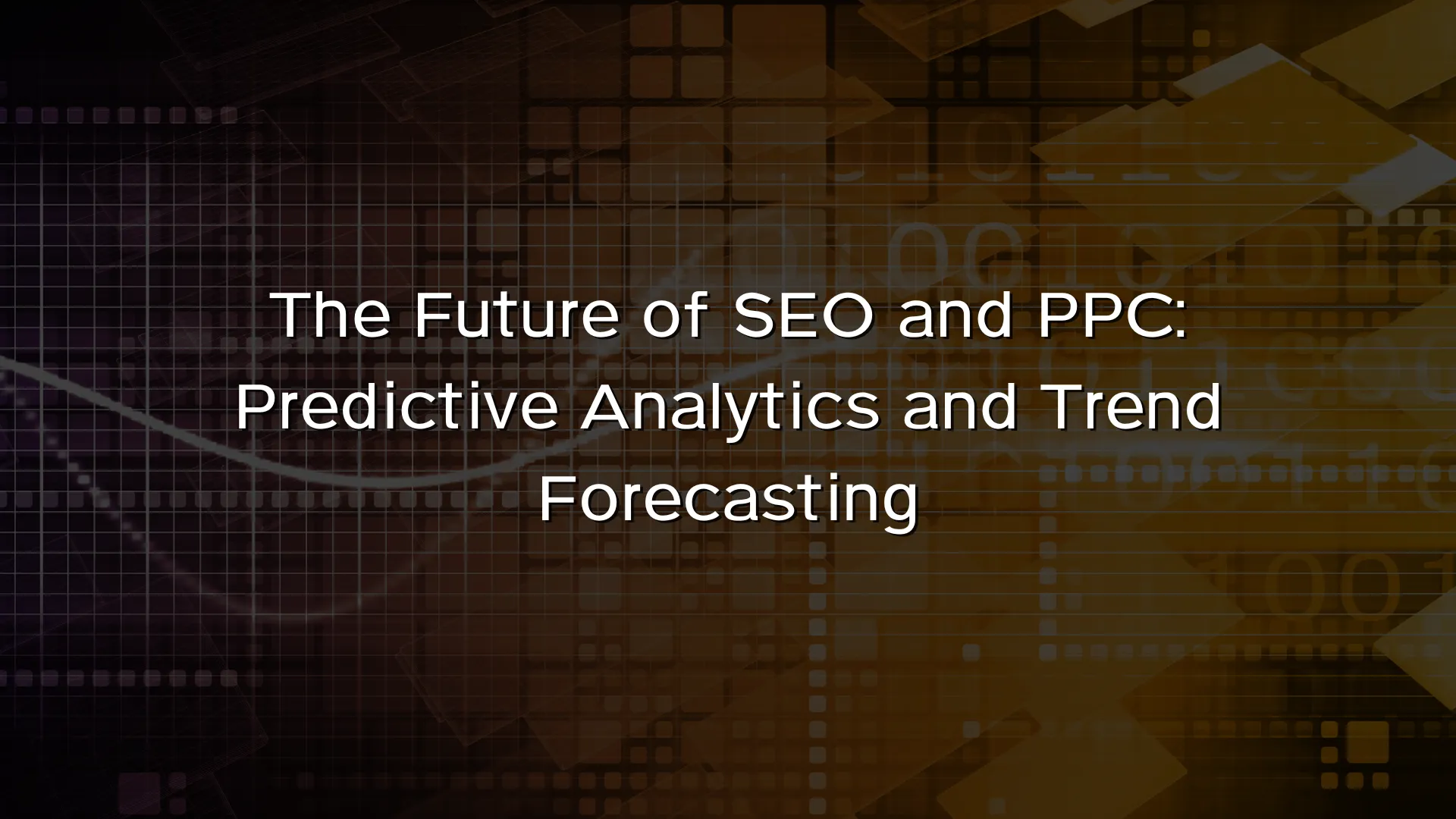 The Future of SEO and PPC: Predictive Analytics and Trend Forecasting